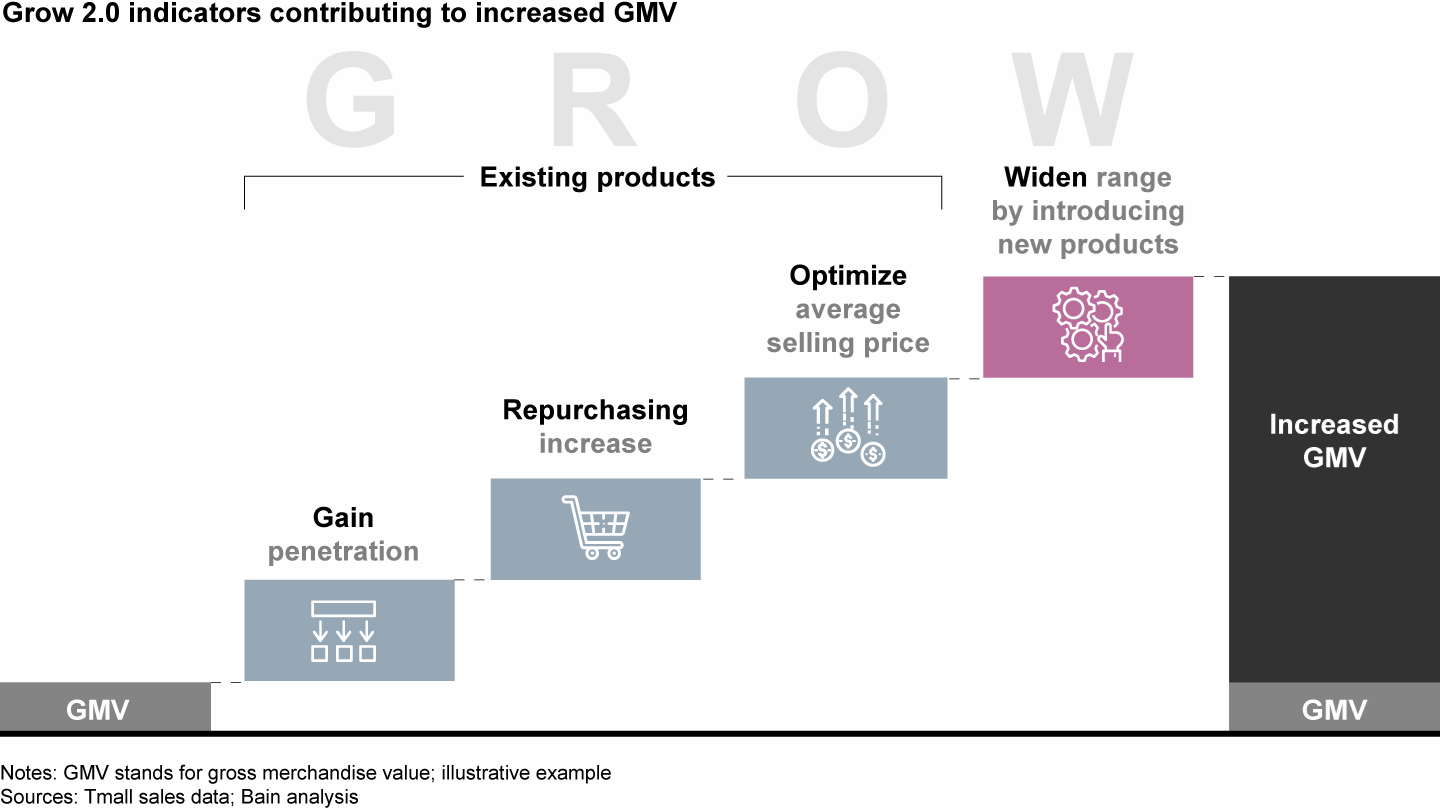 Grow 2.0 indicators contributing to increased GMV

G R O W

Existing products

Widen range by introducing new products

Optimize average selling price

Repurchasing increase

Gain penetration

Increased GMV

GMV

GMV

Notes: GMV stands for gross merchandise value; illustrative example
Sources: Tmall sales data; Bain analysis